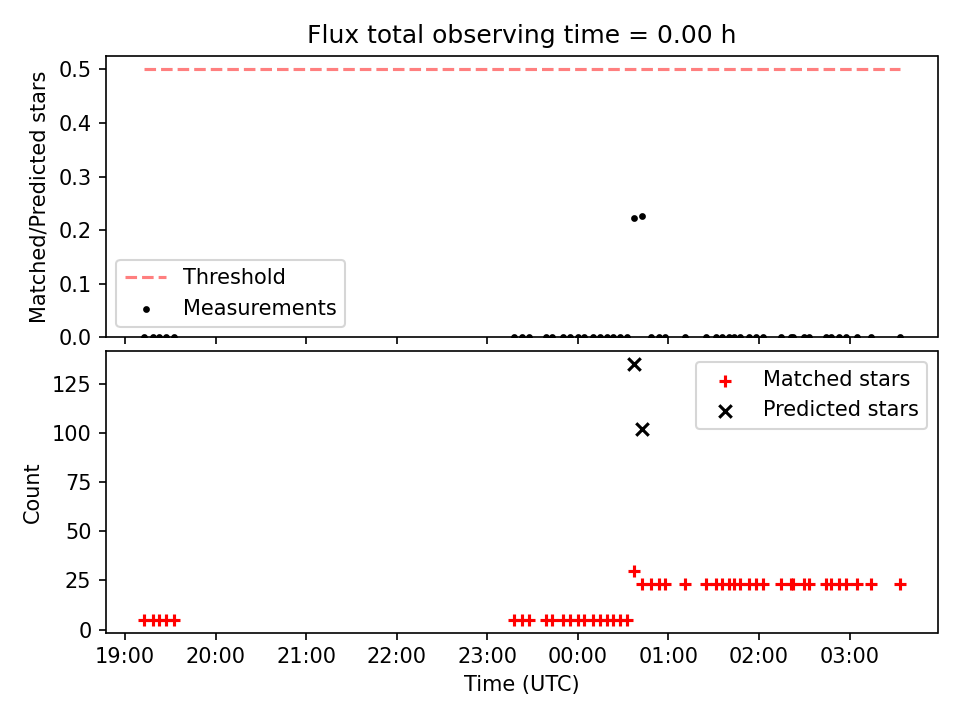 Flux total observing time = 0.00 h

Matched/Predicted stars

0.5
0.4
0.3
0.2
0.1
0.0

Threshold
Measurements

Count

125
100
75
50
25
0

Matched stars
Predicted stars

19:00 20:00 21:00 22:00 23:00 00:00 01:00 02:00 03:00

Time (UTC)